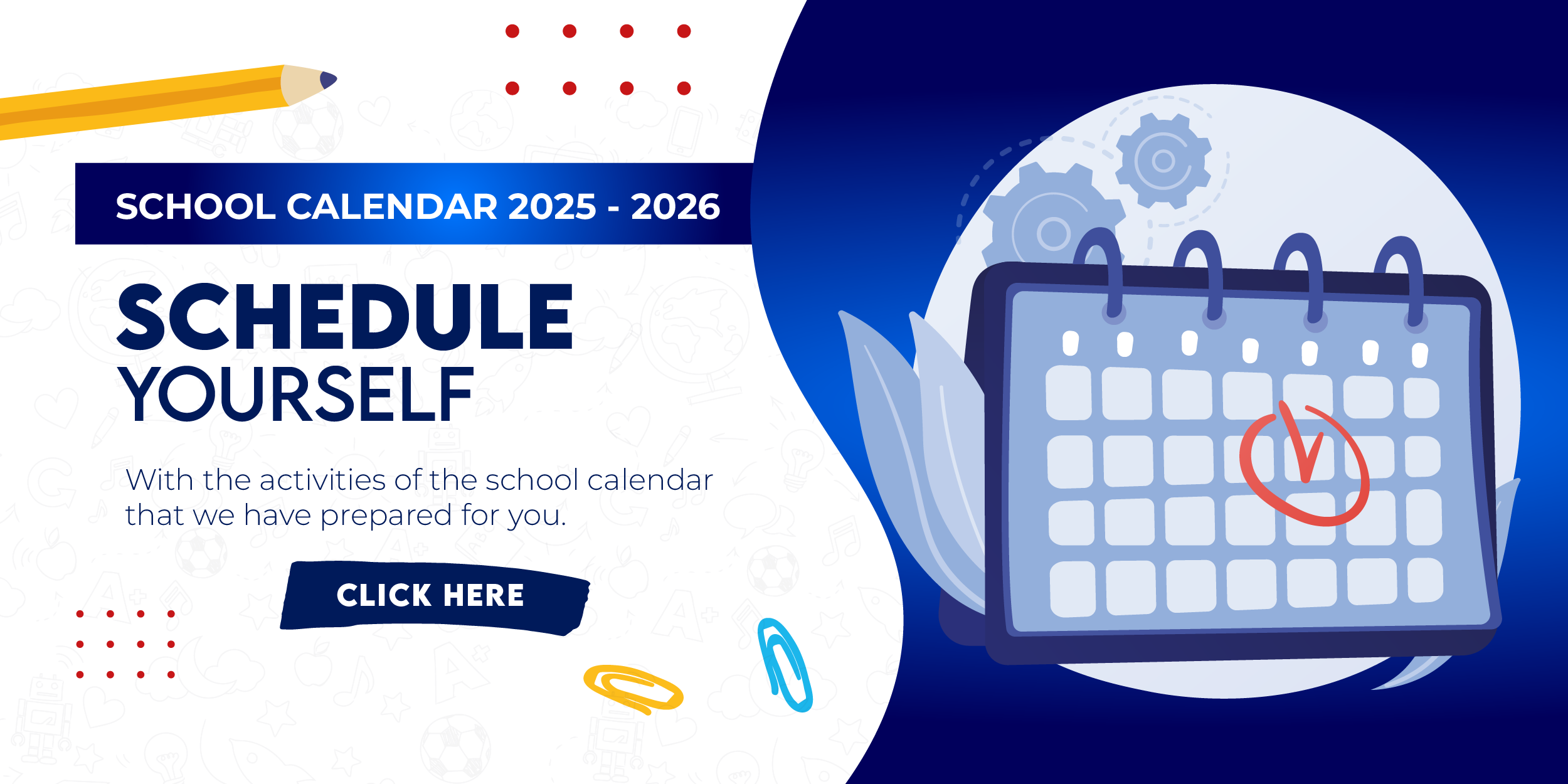 SCHOOL CALENDAR 2025 - 2026

SCHEDULE YOURSELF

With the activities of the school calendar that we have prepared for you.

CLICK HERE